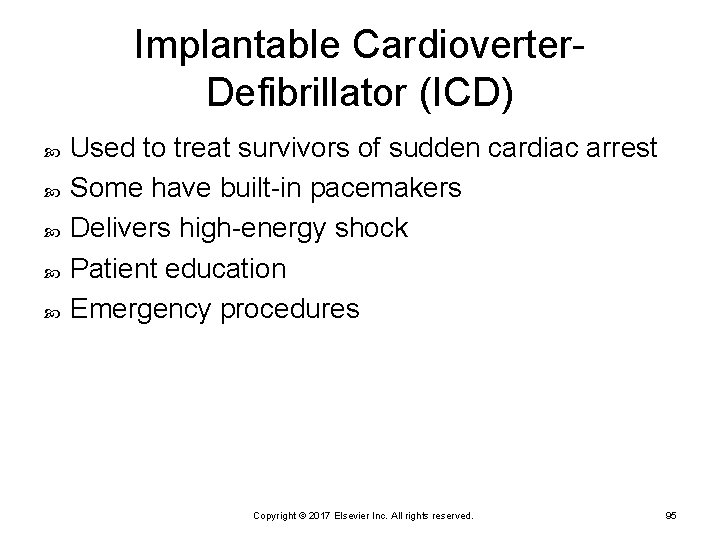 Implantable Cardioverter-Defibrillator (ICD)

Used to treat survivors of sudden cardiac arrest

Some have built-in pacemakers

Delivers high-energy shock

Patient education

Emergency procedures

Copyright © 2017 Elsevier Inc. All rights reserved.

95